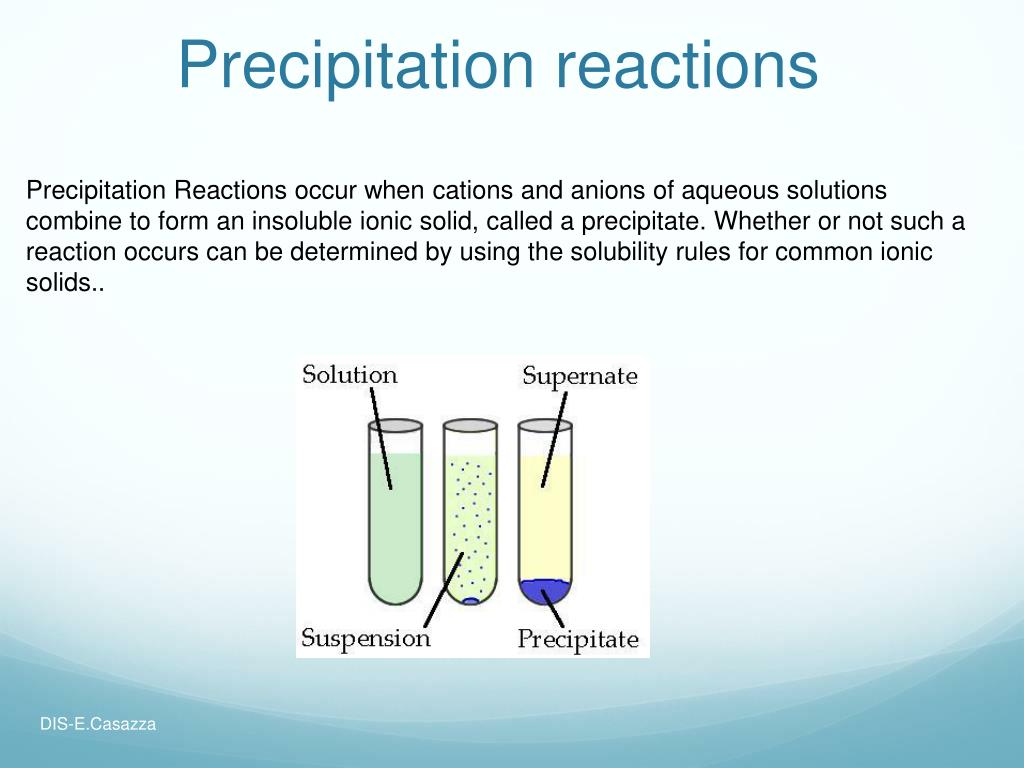 Precipitation reactions

Precipitation Reactions occur when cations and anions of aqueous solutions combine to form an insoluble ionic solid, called a precipitate. Whether or not such a reaction occurs can be determined by using the solubility rules for common ionic solids..

Solution
Supernate
Suspension
Precipitate

DIS-E.Casazza